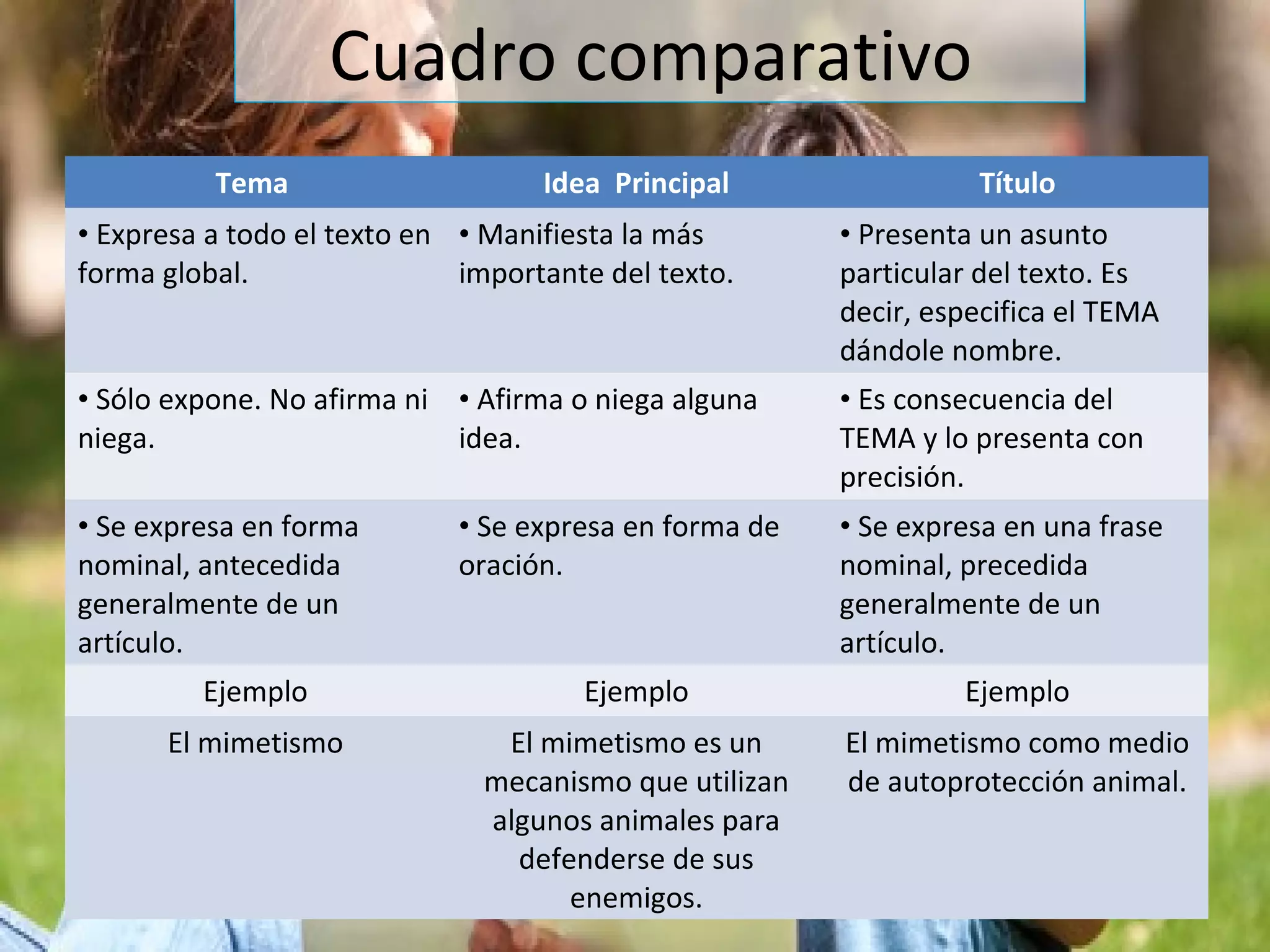 Cuadro comparativo

| Tema | Idea  Principal | Título |
|---|---|---|
| • Expresa a todo el texto en forma global. | • Manifiesta la más importante del texto. | • Presenta un asunto particular del texto. Es decir, especifica el TEMA dándole nombre. |
| • Sólo expone. No afirma ni niega. | • Afirma o niega alguna idea. | • Es consecuencia del TEMA y lo presenta con precisión. |
| • Se expresa en forma nominal, antecedida generalmente de un artículo. | • Se expresa en forma de oración. | • Se expresa en una frase nominal, precedida generalmente de un artículo. |
| Ejemplo | Ejemplo | Ejemplo |
| El mimetismo | El mimetismo es un mecanismo que utilizan algunos animales para defenderse de sus enemigos. | El mimetismo como medio de autoprotección animal. |